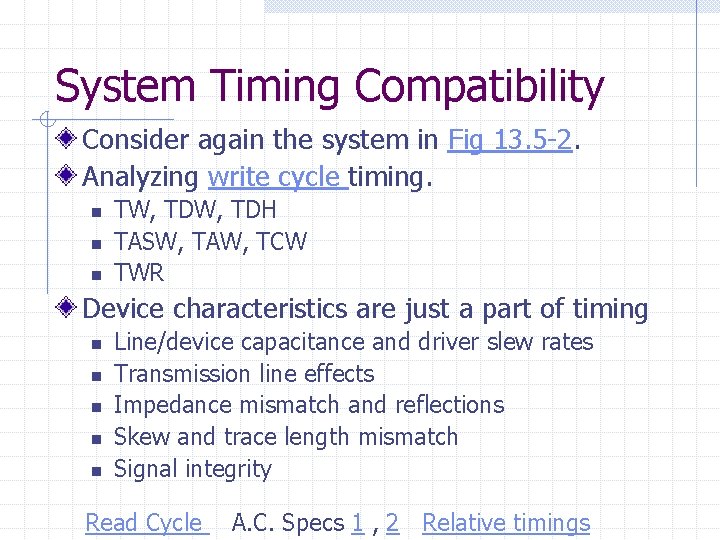 System Timing Compatibility

Consider again the system in Fig 13.5-2.

Analyzing write cycle timing.

TW, TDW, TDH

TASW, TAW, TCW

TWR

Device characteristics are just a part of timing

Line/device capacitance and driver slew rates

Transmission line effects

Impedance mismatch and reflections

Skew and trace length mismatch

Signal integrity

Read Cycle A.C. Specs 1 , 2 Relative timings